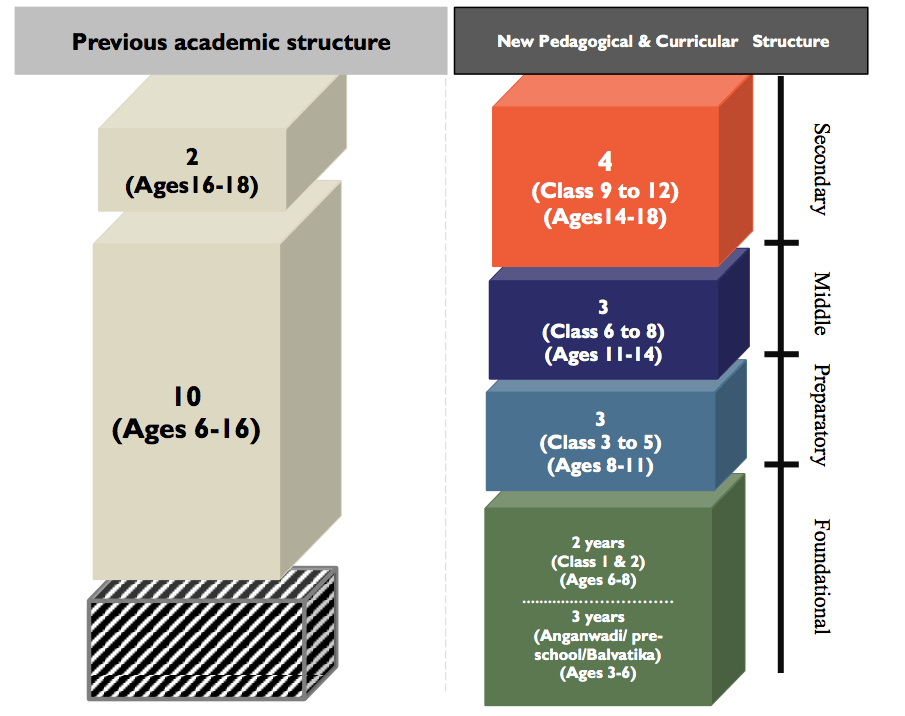 Previous academic structure

2
(Ages16-18)

10
(Ages 6-16)

New Pedagogical & Curricular Structure

4
(Class 9 to 12)
(Ages14-18)

Secondary

3
(Class 6 to 8)
(Ages 11-14)

Middle

3
(Class 3 to 5)
(Ages 8-11)

Preparatory

2 years
(Class 1 & 2)
(Ages 6-8)

3 years
(Anganwadi/ pre-school/Balvatika)
(Ages 3-6)

Foundational